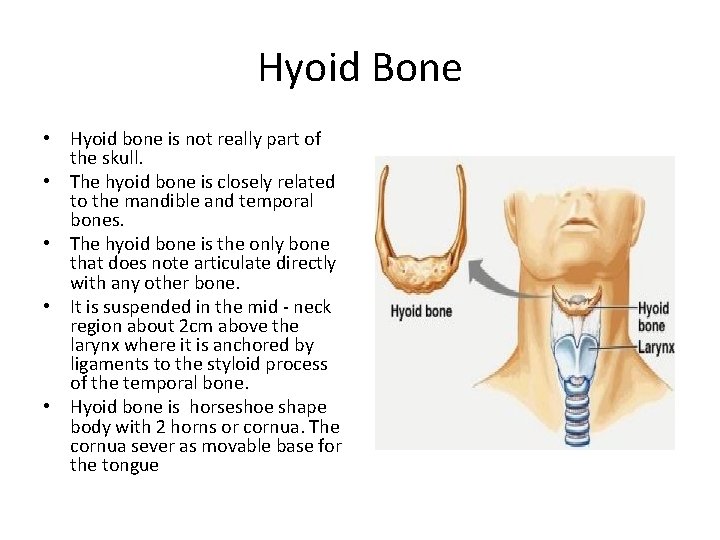 Hyoid Bone

• Hyoid bone is not really part of the skull.
• The hyoid bone is closely related to the mandible and temporal bones.
• The hyoid bone is the only bone that does note articulate directly with any other bone.
• It is suspended in the mid - neck region about 2cm above the larynx where it is anchored by ligaments to the styloid process of the temporal bone.
• Hyoid bone is horseshoe shape body with 2 horns or cornua. The cornua sever as movable base for the tongue

Hyoid bone

Hyoid bone

Larynx